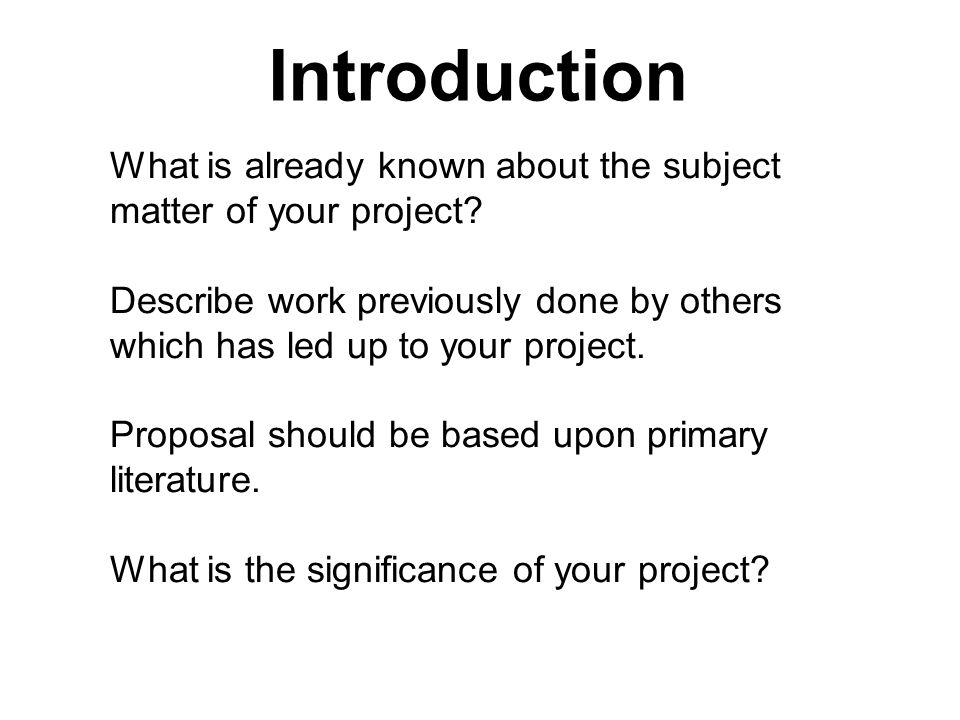 Introduction

What is already known about the subject matter of your project?

Describe work previously done by others which has led up to your project.

Proposal should be based upon primary literature.

What is the significance of your project?